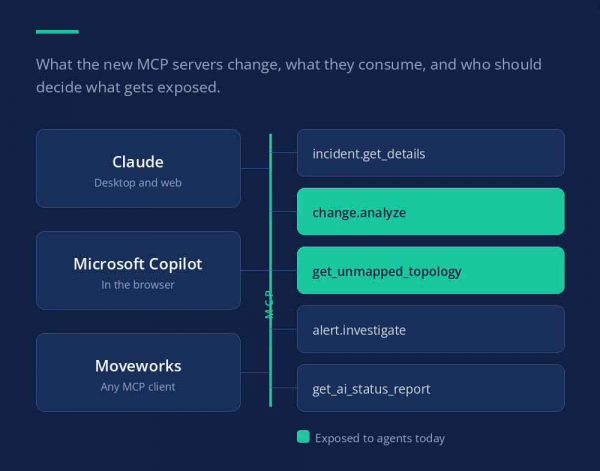 What the new MCP servers change, what they consume, and who should decide what gets exposed.

Claude
Desktop and web

Microsoft Copilot
In the browser

Moveworks
Any MCP client

MCP

incident.get_details

change.analyze

get_unmapped_topology

alert.investigate

get_ai_status_report

Exposed to agents today